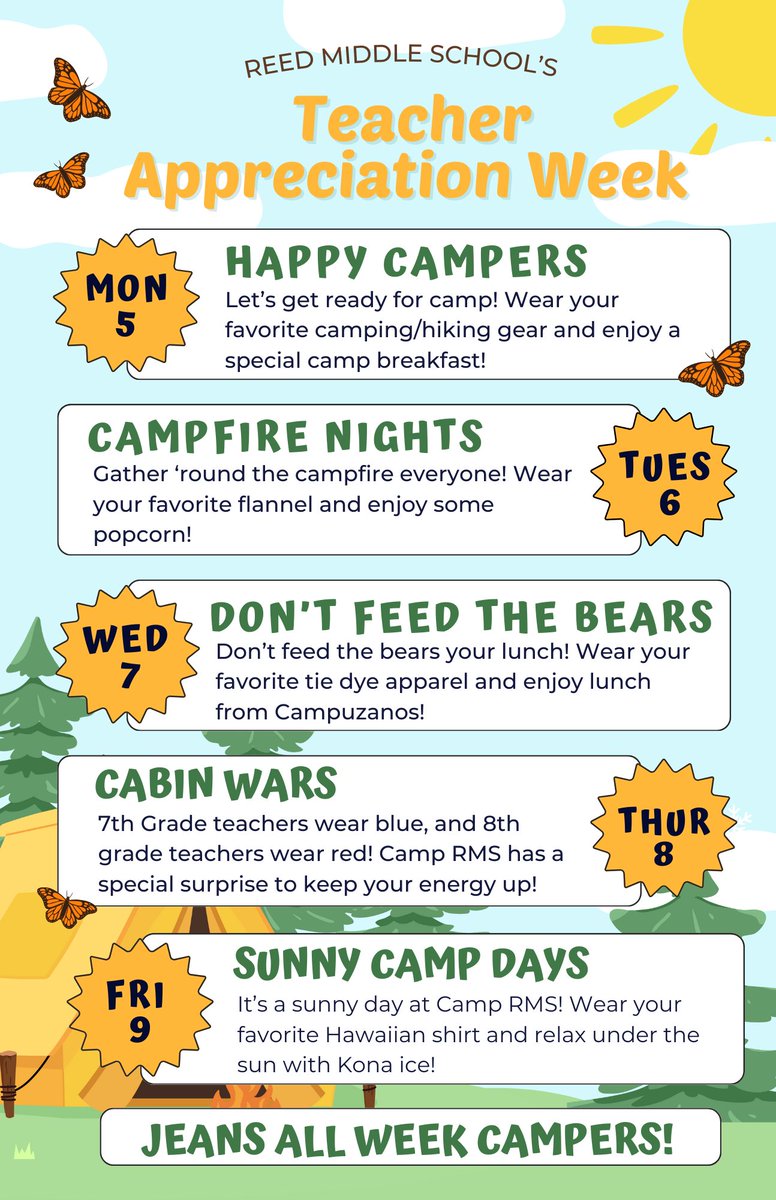 REED MIDDLE SCHOOL'S

Teacher Appreciation Week

MON 5

HAPPY CAMPERS

Let's get ready for camp! Wear your favorite camping/hiking gear and enjoy a special camp breakfast!

CAMPFIRE NIGHTS

Gather 'round the campfire everyone! Wear your favorite flannel and enjoy some popcorn!

TUES 6

WED 7

DON'T FEED THE BEARS

Don't feed the bears your lunch! Wear your favorite tie dye apparel and enjoy lunch from Campuzanos!

CABIN WARS

7th Grade teachers wear blue, and 8th grade teachers wear red! Camp RMS has a special surprise to keep your energy up!

THUR 8

FRI 9

SUNNY CAMP DAYS

It's a sunny day at Camp RMS! Wear your favorite Hawaiian shirt and relax under the sun with Kona ice!

JEANS ALL WEEK CAMPERS!